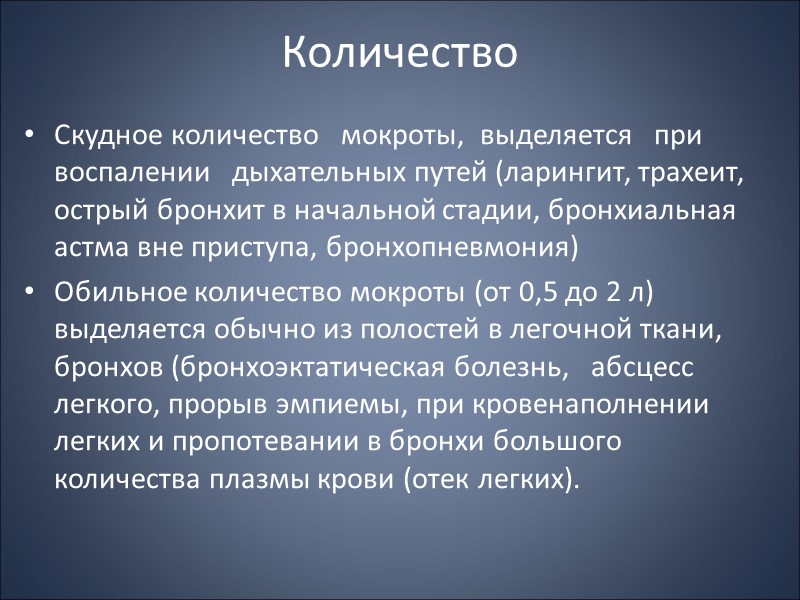 Количество

• Скудное количество мокроты, выделяется при воспалении дыхательных путей (ларингит, трахеит, острый бронхит в начальной стадии, бронхиальная астма вне приступа, бронхопневмония)

• Обильное количество мокроты (от 0,5 до 2 л) выделяется обычно из полостей в легочной ткани, бронхов (бронхоэктатическая болезнь, абсцесс легкого, прорыв эмпиемы, при кровенаполнении легких и пропотевании в бронхи большого количества плазмы крови (отек легких).